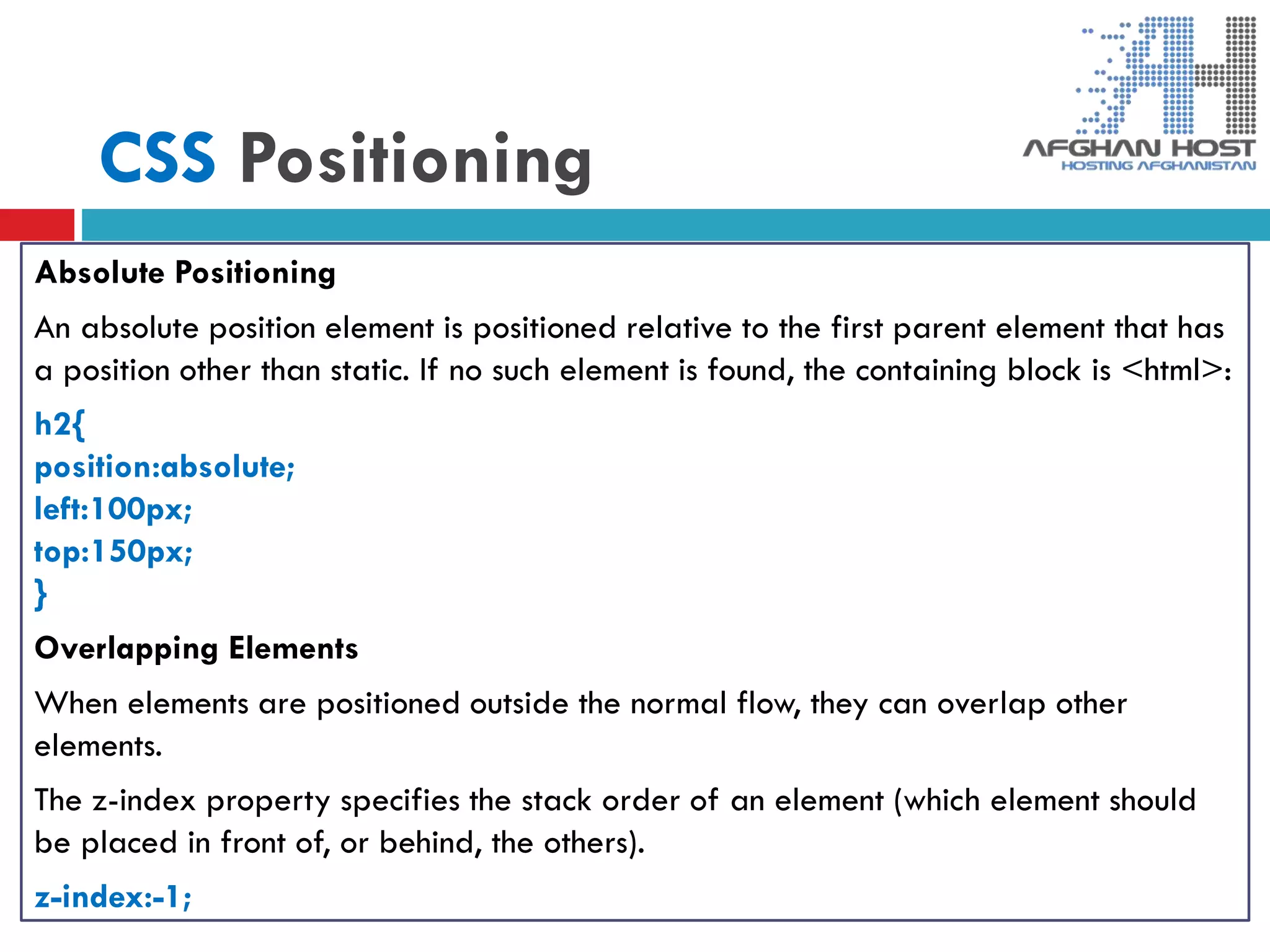 CSS Positioning

AFGHAN HOST
HOSTING AFGHANISTAN

Absolute Positioning

An absolute position element is positioned relative to the first parent element that has a position other than static. If no such element is found, the containing block is <html>:

h2{
position:absolute;
left:100px;
top:150px;
}

Overlapping Elements

When elements are positioned outside the normal flow, they can overlap other elements.

The z-index property specifies the stack order of an element (which element should be placed in front of, or behind, the others).

z-index:-1;